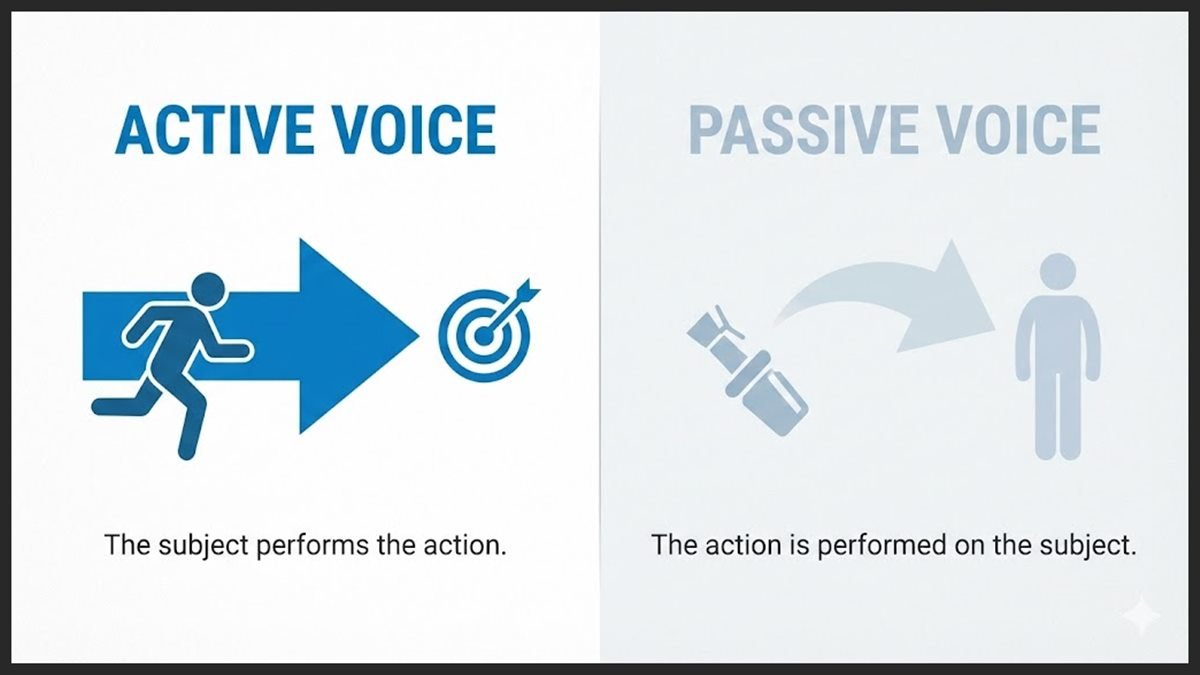 ACTIVE VOICE

The subject performs the action.

PASSIVE VOICE

The action is performed on the subject.